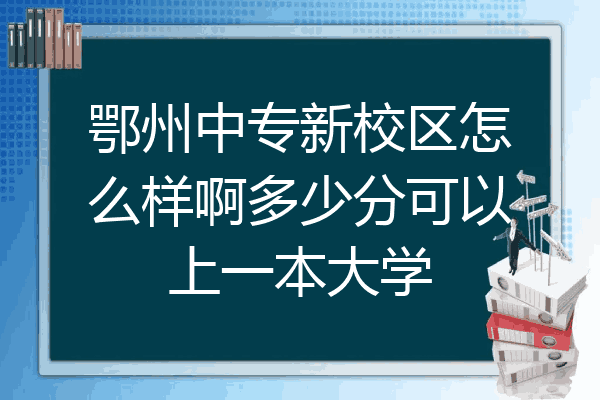 鄂州中专新校区怎么样啊多少分可以上一本大学